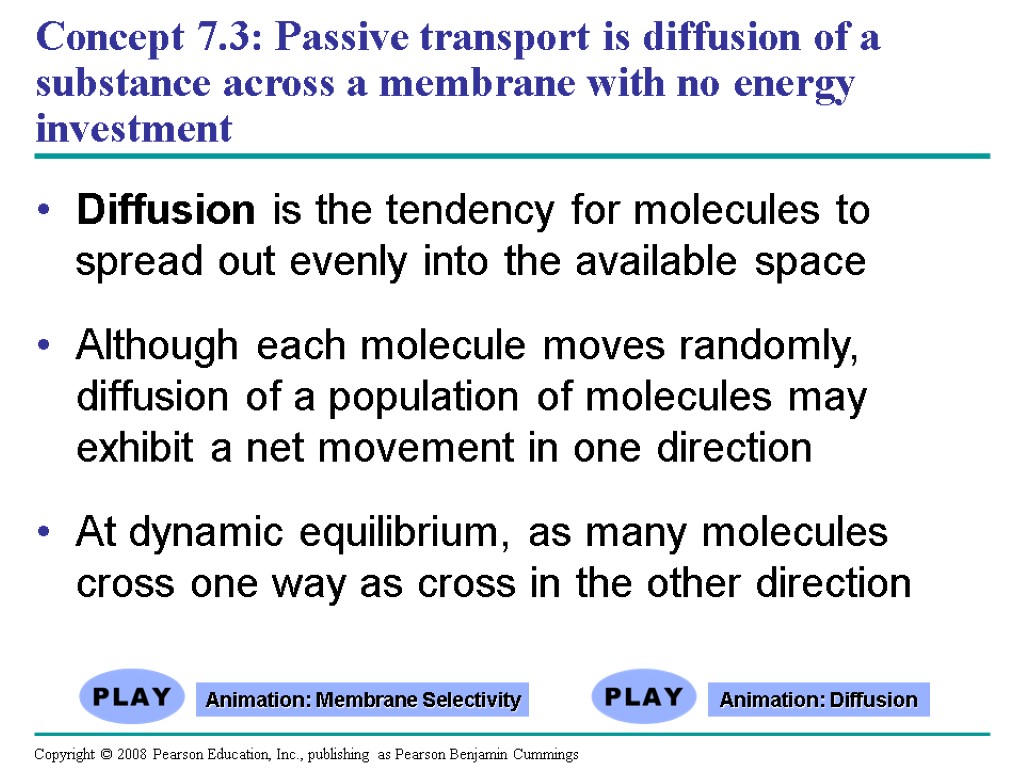 Concept 7.3: Passive transport is diffusion of a substance across a membrane with no energy investment

• Diffusion is the tendency for molecules to spread out evenly into the available space

• Although each molecule moves randomly, diffusion of a population of molecules may exhibit a net movement in one direction

• At dynamic equilibrium, as many molecules cross one way as cross in the other direction

PLAY Animation: Membrane Selectivity

PLAY Animation: Diffusion

Copyright © 2008 Pearson Education, Inc., publishing as Pearson Benjamin Cummings